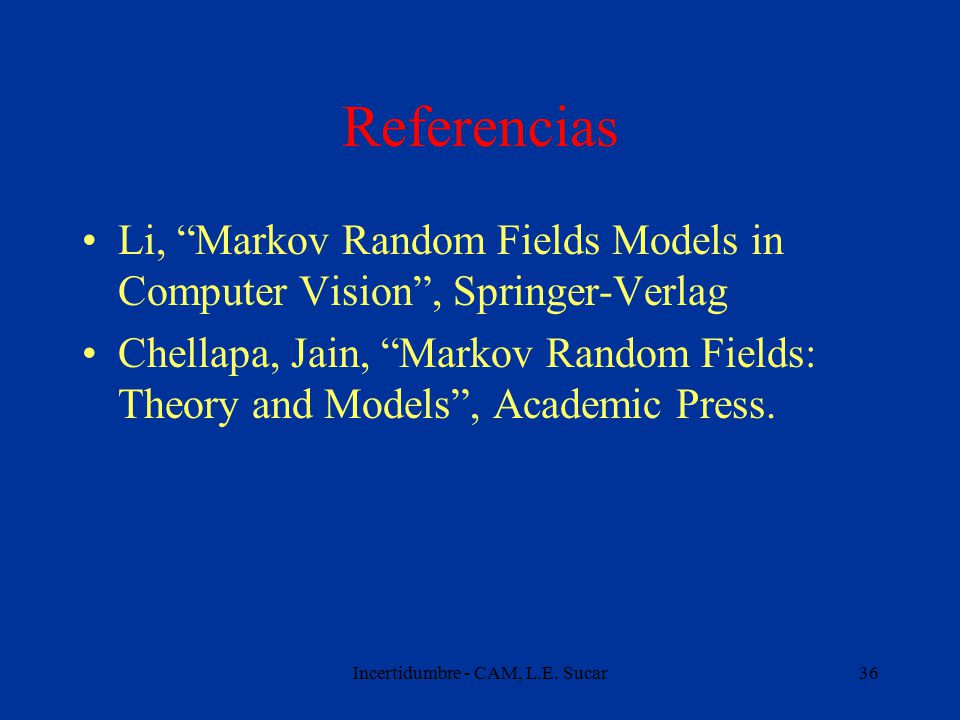 Referencias

• Li, “Markov Random Fields Models in Computer Vision”, Springer-Verlag

• Chellapa, Jain, “Markov Random Fields: Theory and Models”, Academic Press.

Incertidumbre - CAM, L.E. Sucar

36